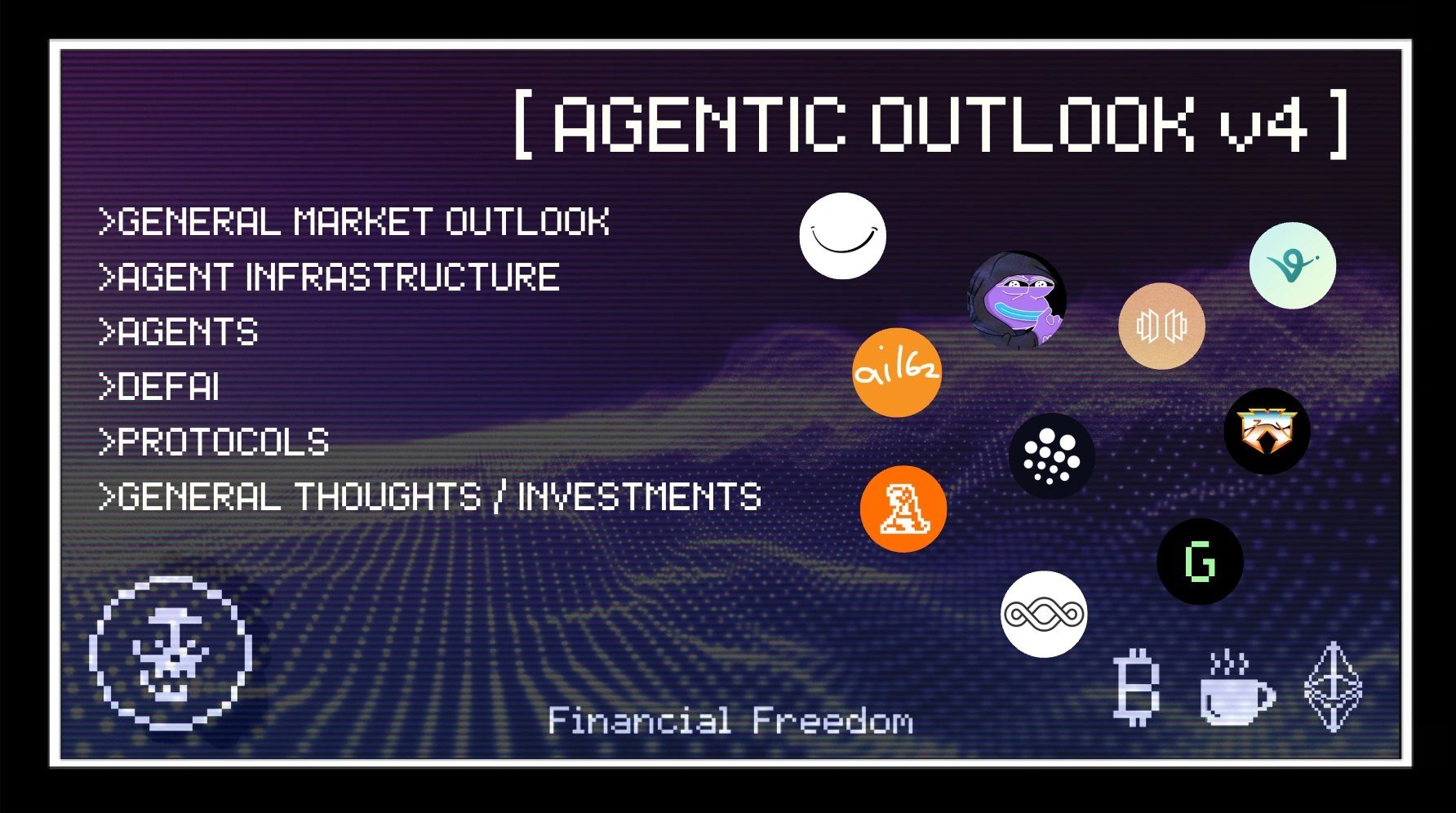 [ AGENTIC OUTLOOK v4 ]

>GENERAL MARKET OUTLOOK
>AGENT INFRASTRUCTURE
>AGENTS
>DEFAI
>PROTOCOLS
>GENERAL THOUGHTS / INVESTMENTS

ai16z

G

Financial Freedom